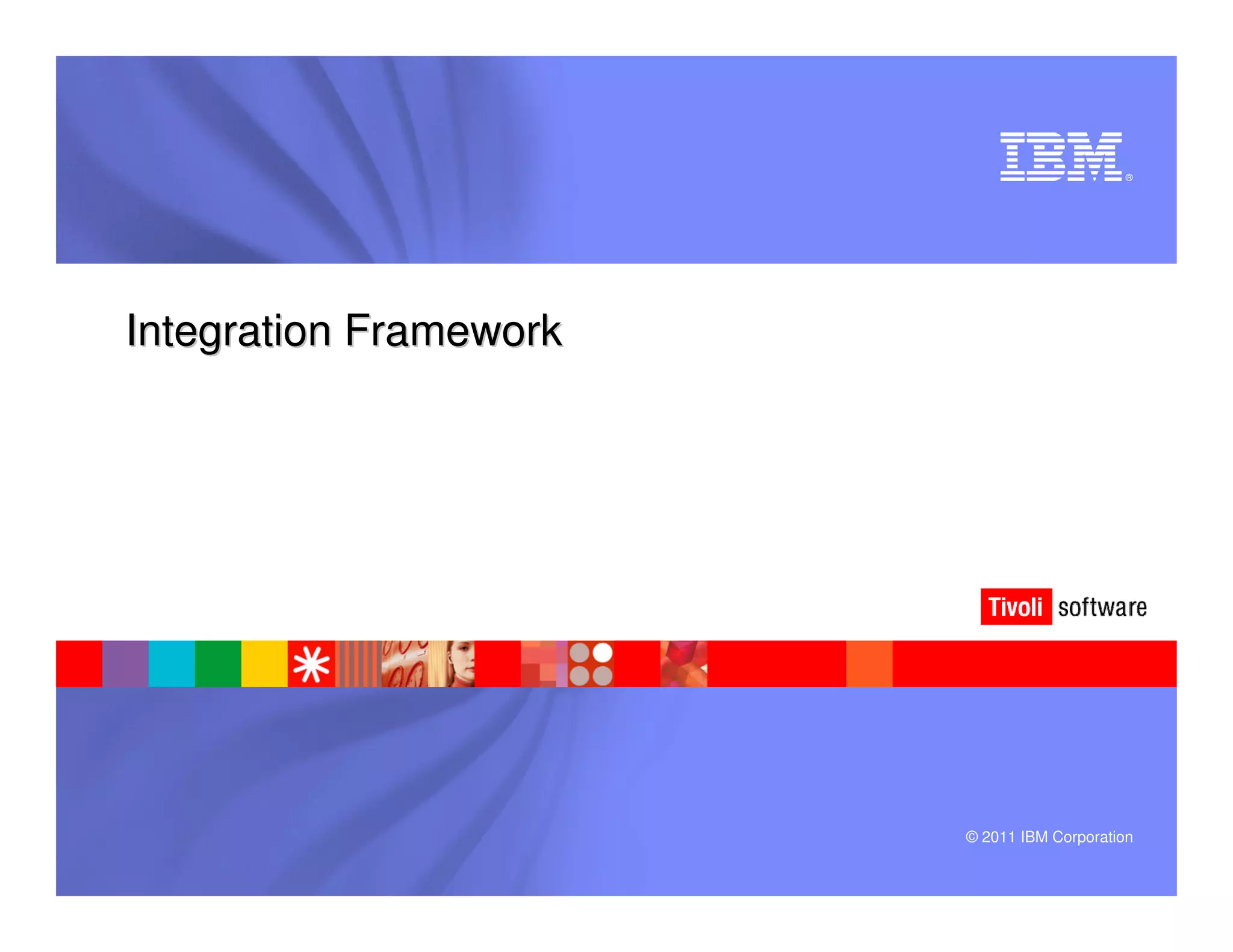 IBM®

Integration Framework

Tivoli software

© 2011 IBM Corporation